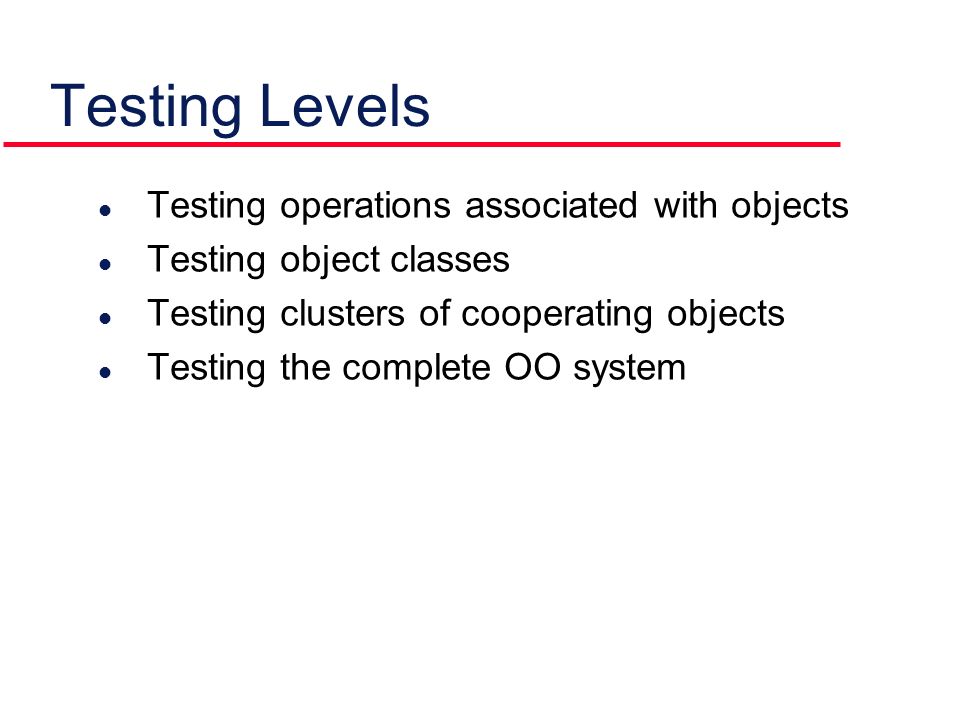 Testing Levels

- Testing operations associated with objects
- Testing object classes
- Testing clusters of cooperating objects
- Testing the complete OO system